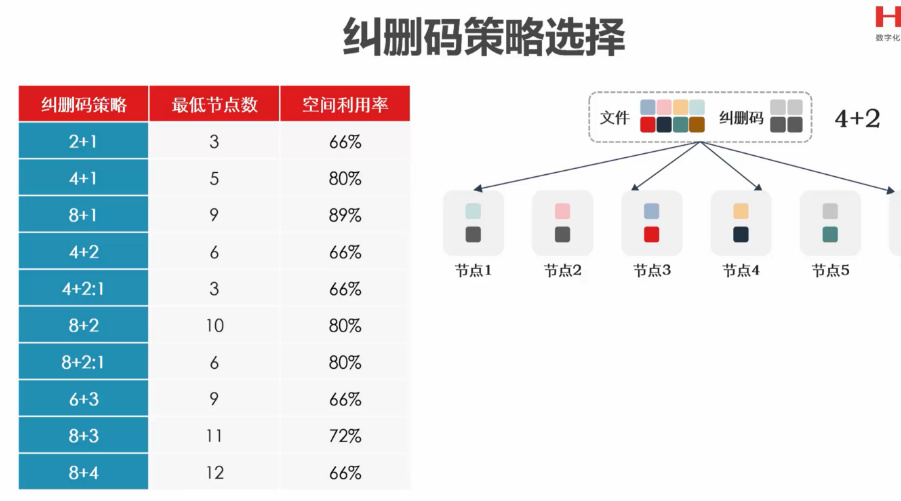 纠删码策略选择

H
数字化

| 纠删码策略 | 最低节点数 | 空间利用率 |
|---|---|---|
| 2+1 | 3 | 66% |
| 4+1 | 5 | 80% |
| 8+1 | 9 | 89% |
| 4+2 | 6 | 66% |
| 4+2:1 | 3 | 66% |
| 8+2 | 10 | 80% |
| 8+2:1 | 6 | 80% |
| 6+3 | 9 | 66% |
| 8+3 | 11 | 72% |
| 8+4 | 12 | 66% |

文件 纠删码 4+2

节点1 节点2 节点3 节点4 节点5